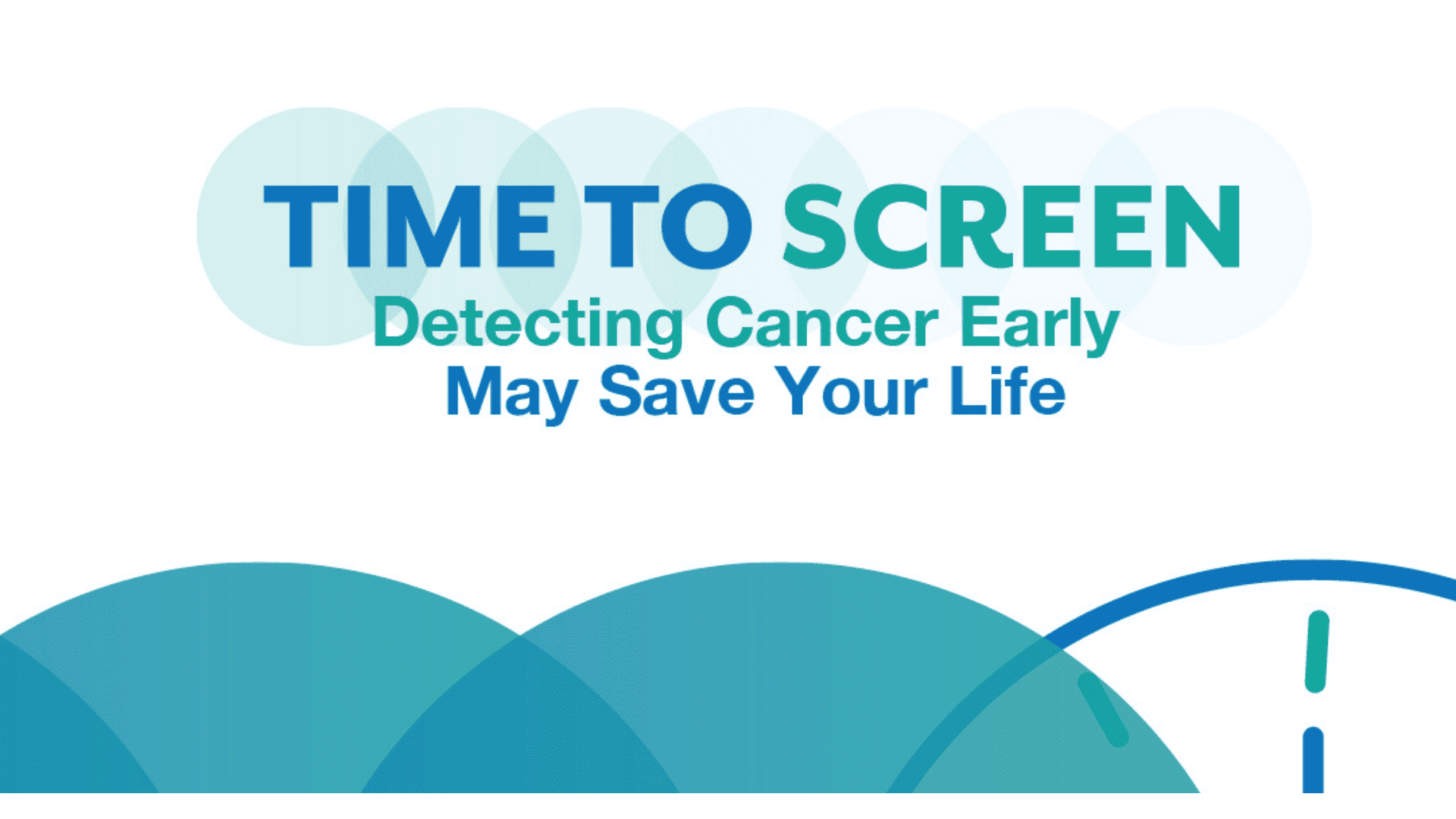 TIME TO SCREEN
Detecting Cancer Early
May Save Your Life